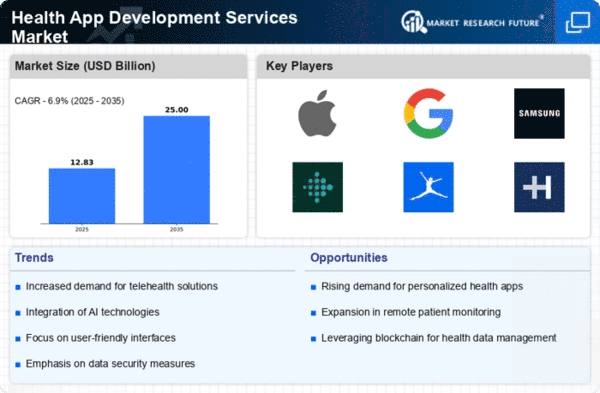 Health App Development Services Market

MARKET RESEARCH FUTURE®

Market Size (USD Billion)

CAGR - 6.9% (2025 - 2035)

12.83

25.00

2025

2035

Key Players

SAMSUNG

Trends

Increased demand for telehealth solutions

Integration of AI technologies

Focus on user-friendly interfaces

Emphasis on data security measures

Opportunities

Rising demand for personalized health apps

Expansion in remote patient monitoring

Leveraging blockchain for health data management